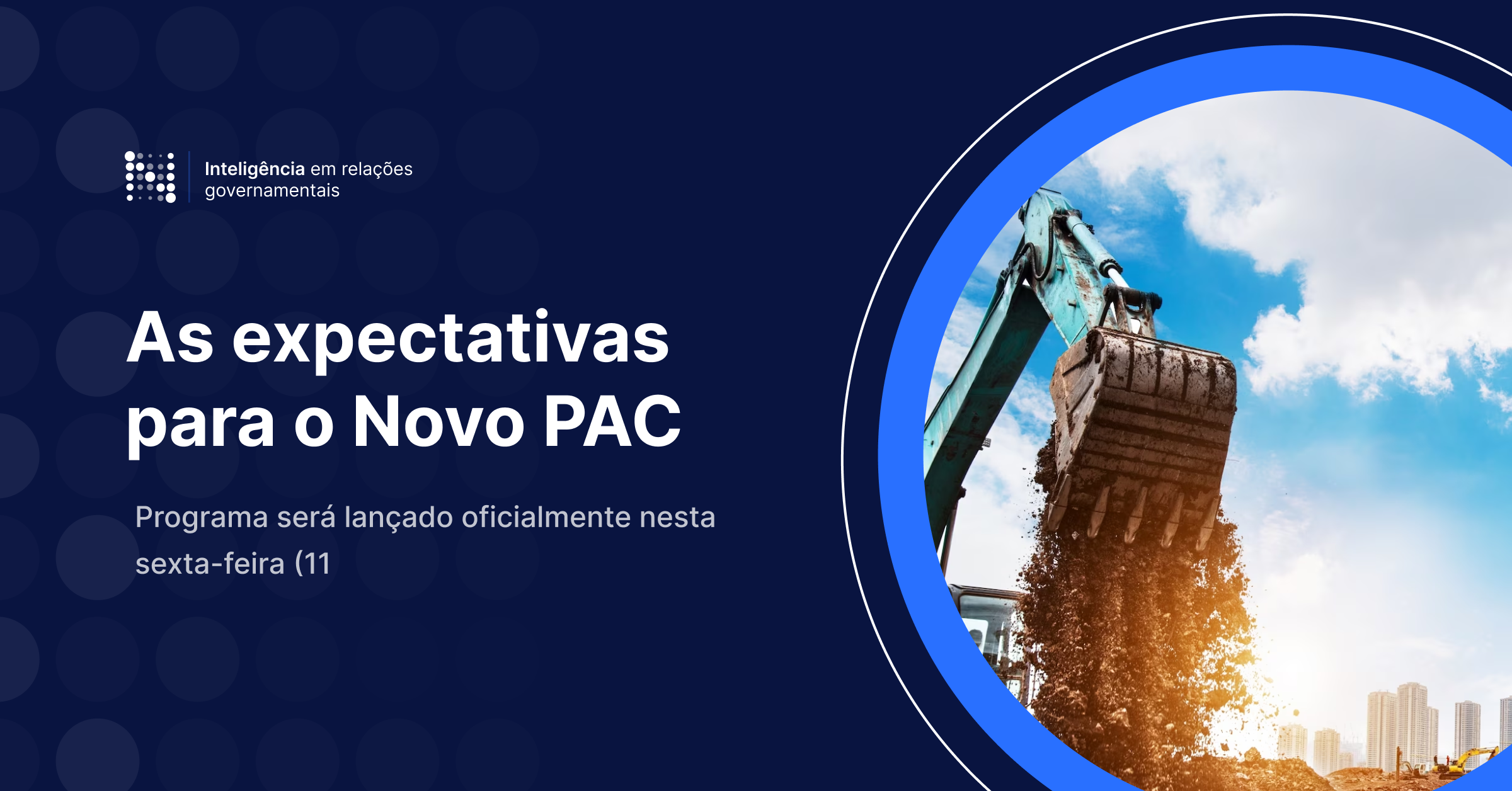 Inteligência em relações governamentais

As expectativas para o Novo PAC

Programa será lançado oficialmente nesta sexta-feira (11